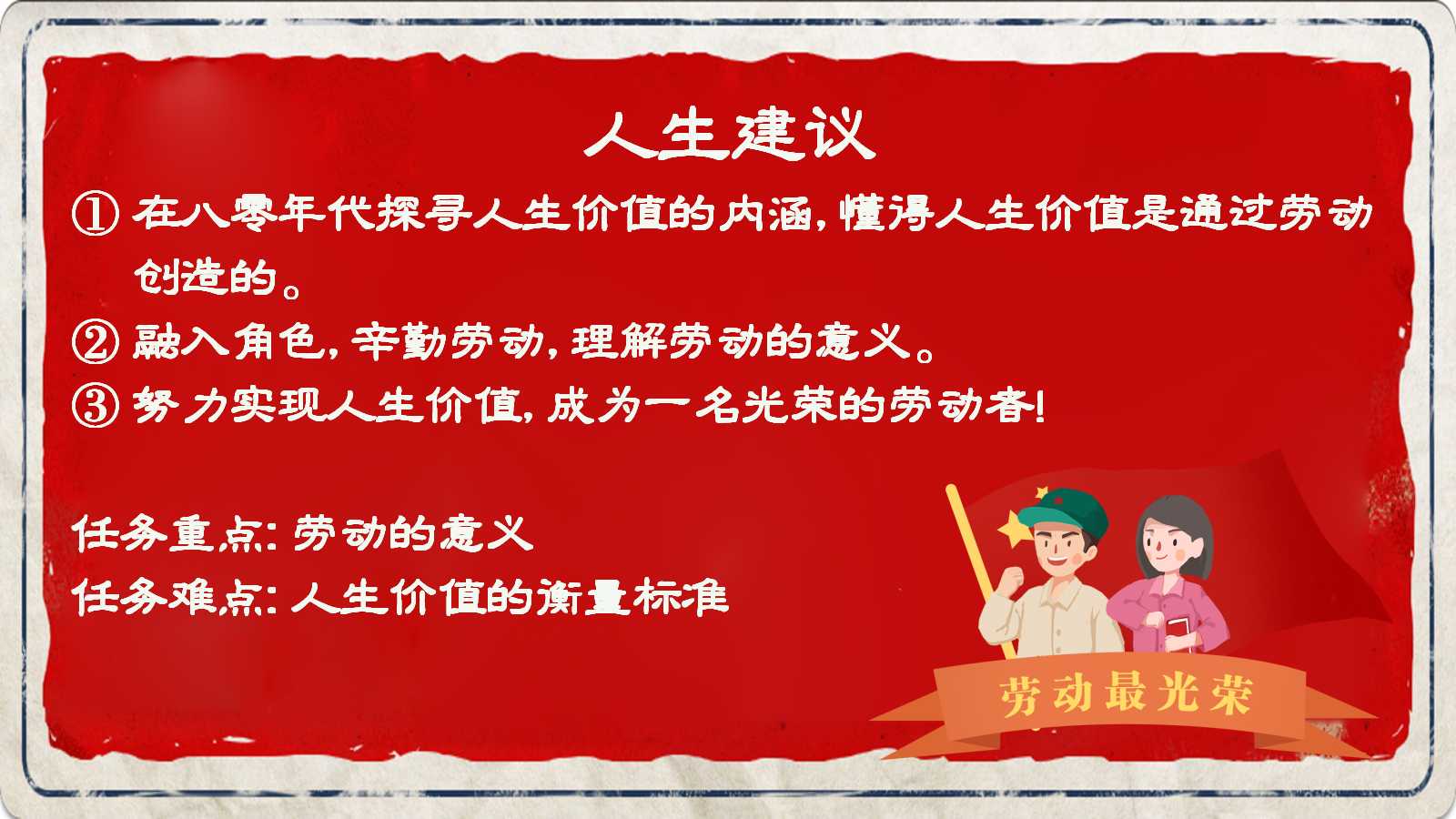 人生建议

① 在八零年代探寻人生价值的内涵，懂得人生价值是通过劳动创造的。

② 融入角色，辛勤劳动，理解劳动的意义。

③ 努力实现人生价值，成为一名光荣的劳动者！

任务重点：劳动的意义

任务难点：人生价值的衡量标准

劳动最光荣